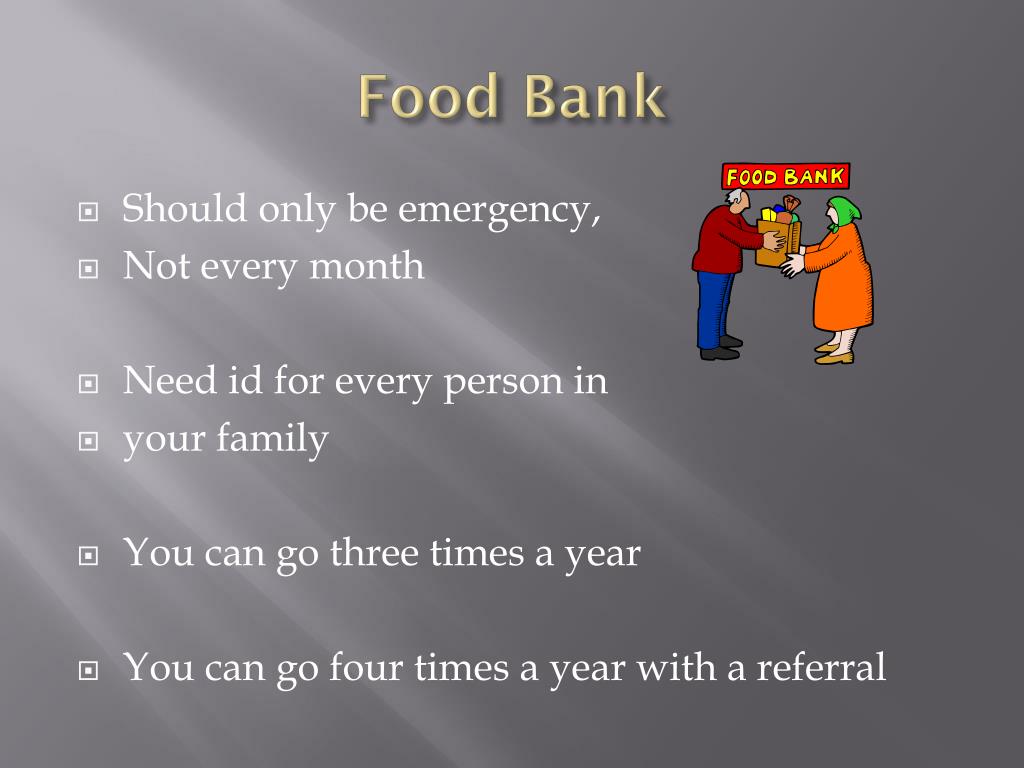 Food Bank

FOOD BANK

Should only be emergency,
Not every month

Need id for every person in
your family

You can go three times a year

You can go four times a year with a referral